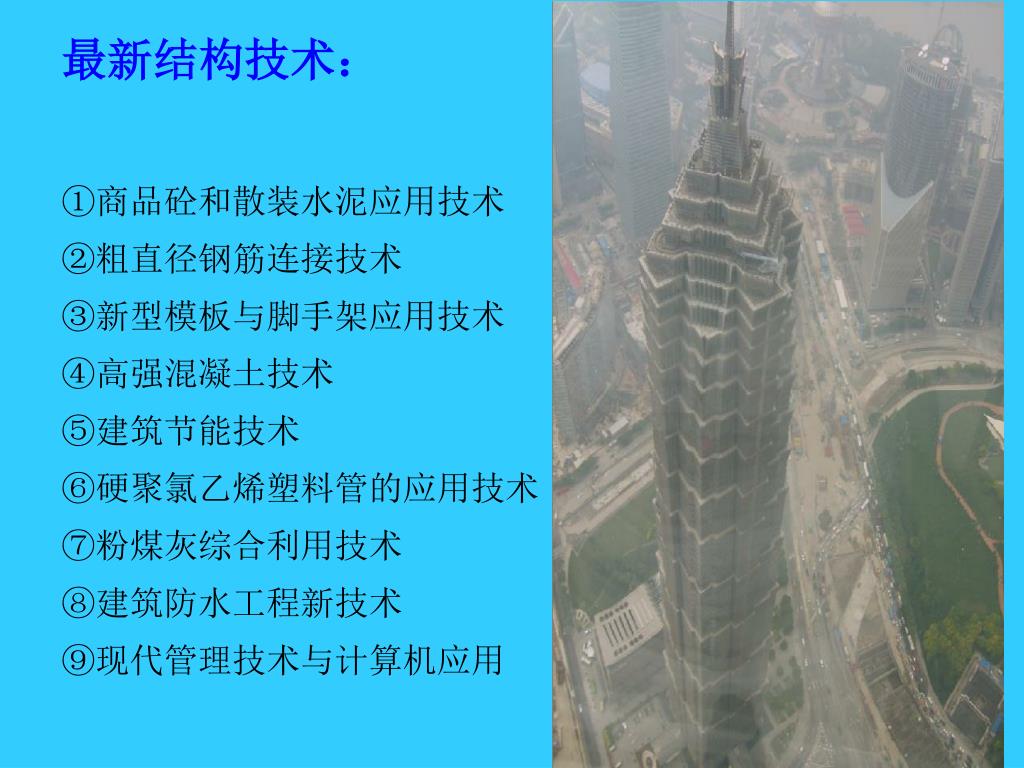 最新结构技术：

①商品砼和散装水泥应用技术
②粗直径钢筋连接技术
③新型模板与脚手架应用技术
④高强混凝土技术
⑤建筑节能技术
⑥硬聚氯乙烯塑料管的应用技术
⑦粉煤灰综合利用技术
⑧建筑防水工程新技术
⑨现代管理技术与计算机应用